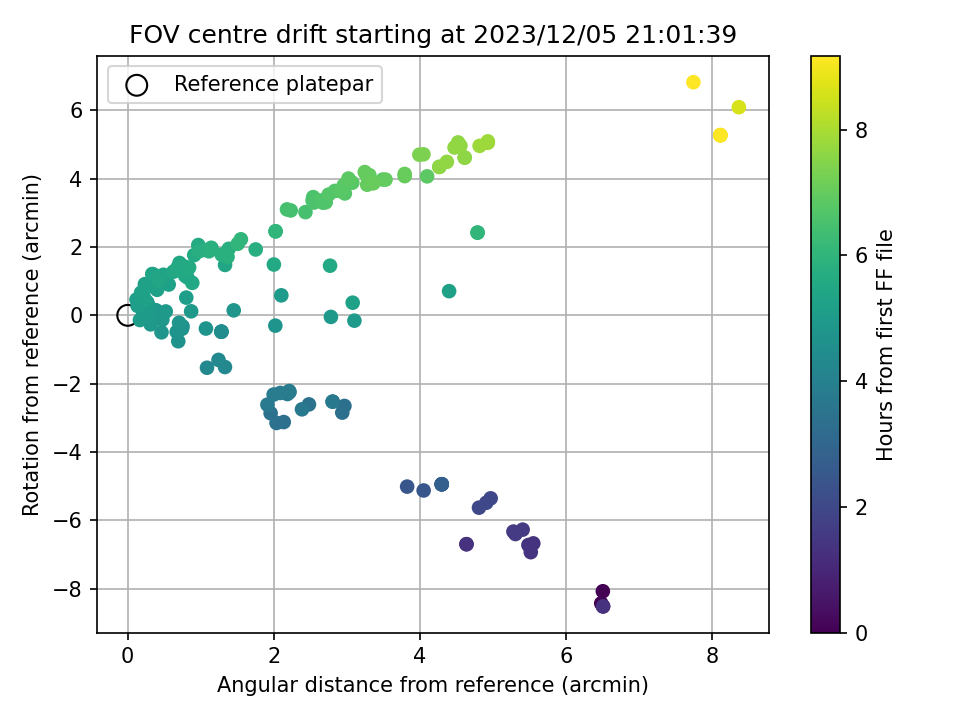 FOV centre drift starting at 2023/12/05 21:01:39

Reference platepar

Rotation from reference (arcmin)

6
4
2
0
−2
−4
−6
−8

0
2
4
6
8

Angular distance from reference (arcmin)

Hours from first FF file

8
6
4
2
0